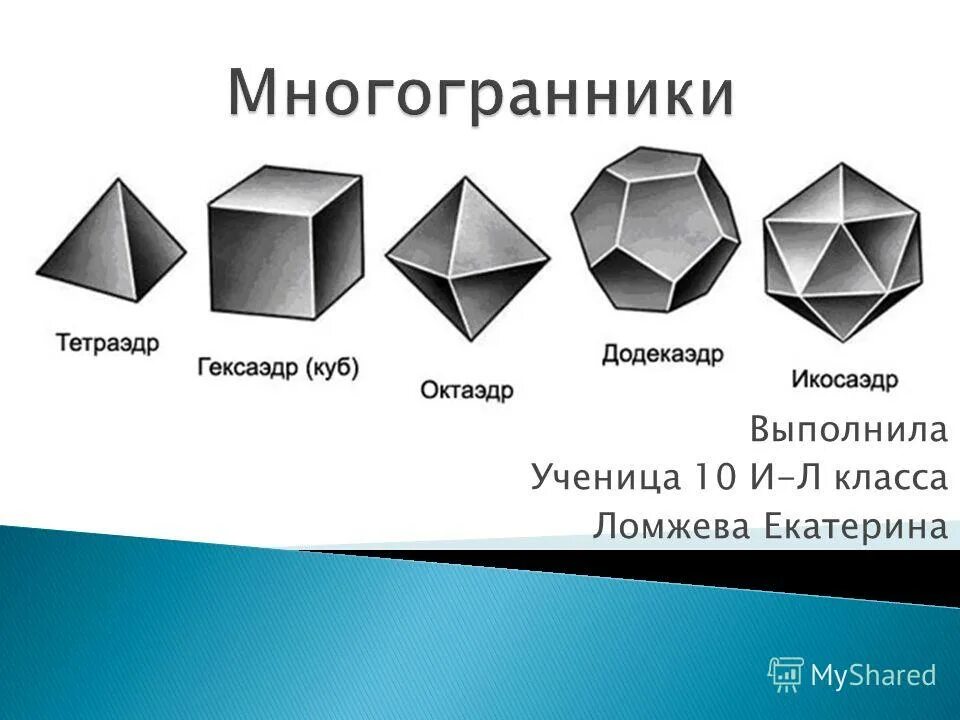 Многогранники

Тетраэдр

Гексаэдр (куб)

Октаэдр

Додекаэдр

Икосаэдр

Выполнила
Ученица 10 И-Л класса
Ломжева Екатерина

MyShared